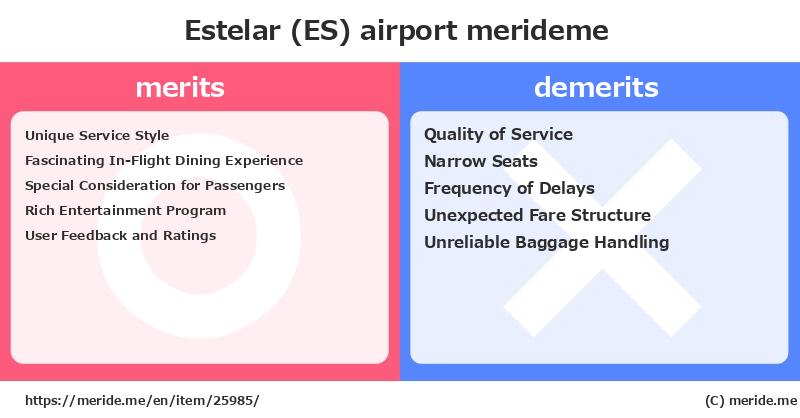 Estelar (ES) airport merideme

merits

Unique Service Style
Fascinating In-Flight Dining Experience
Special Consideration for Passengers
Rich Entertainment Program
User Feedback and Ratings

demerits

Quality of Service
Narrow Seats
Frequency of Delays
Unexpected Fare Structure
Unreliable Baggage Handling

https://meride.me/en/item/25985/

(C) meride.me